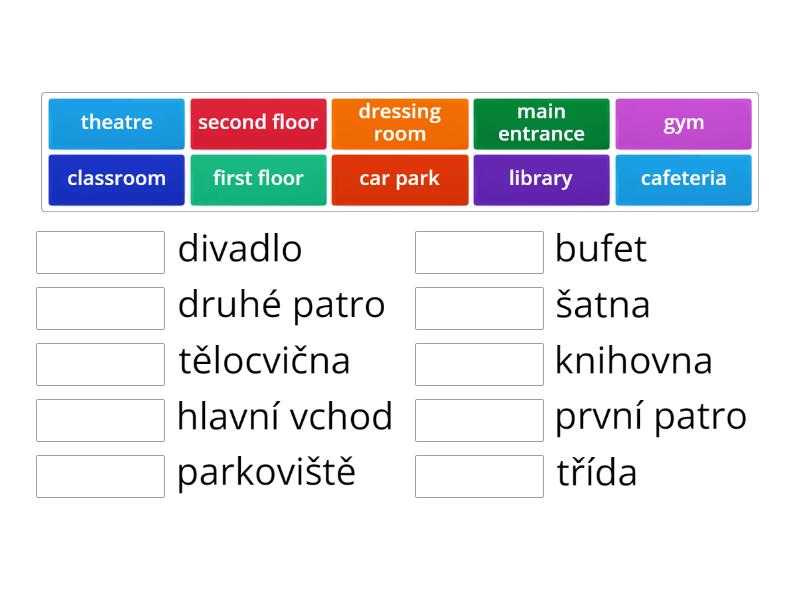 theatre
second floor
dressing room
main entrance
gym
classroom
first floor
car park
library
cafeteria

divadlo
druhé patro
tělocvična
hlavní vchod
parkoviště

bufet
šatna
knihovna
první patro
třída